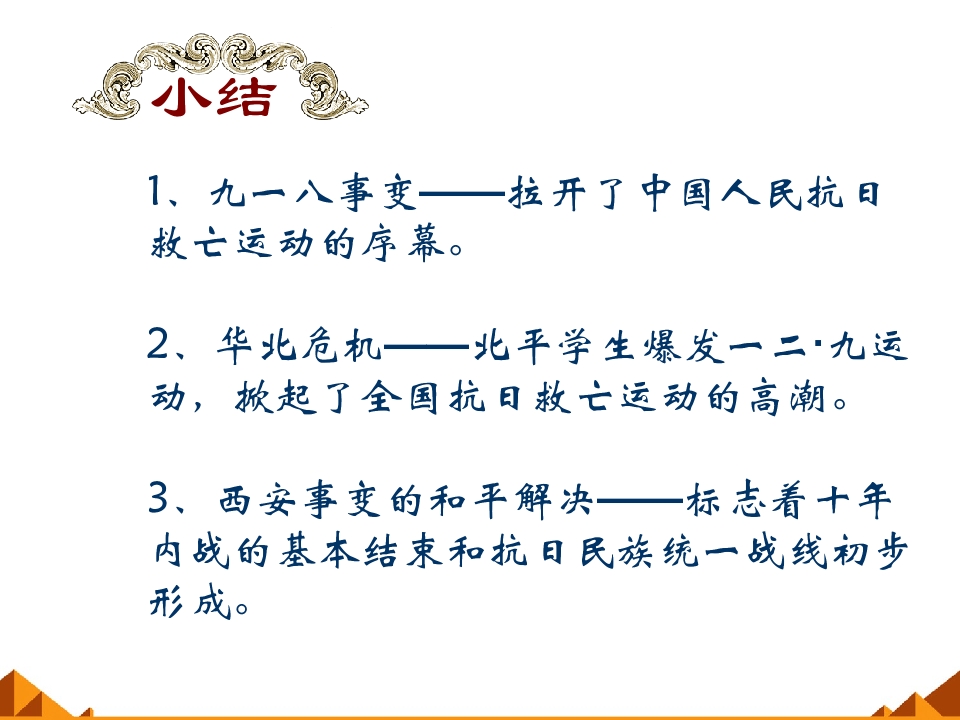 小结

1、九一八事变——拉开了中国人民抗日救亡运动的序幕。

2、华北危机——北平学生爆发一二·九运动，掀起了全国抗日救亡运动的高潮。

3、西安事变的和平解决——标志着十年内战的基本结束和抗日民族统一战线初步形成。